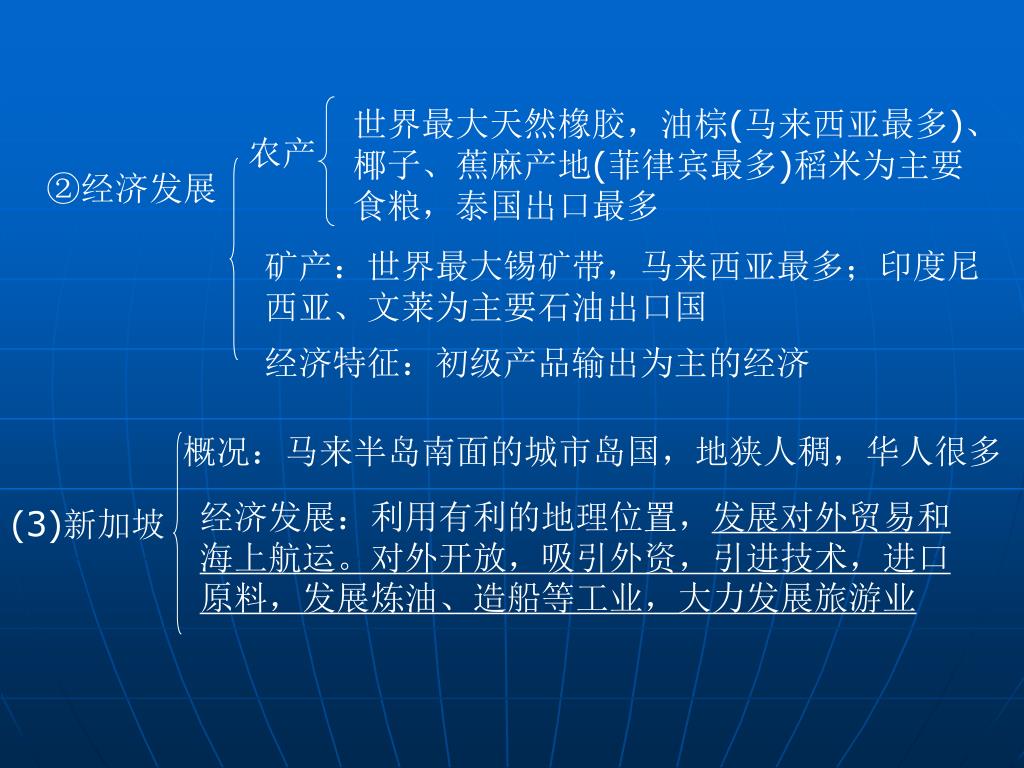 ②经济发展

农产

世界最大天然橡胶，油棕(马来西亚最多)、椰子、蕉麻产地(菲律宾最多)稻米为主要食粮，泰国出口最多

矿产：世界最大锡矿带，马来西亚最多；印度尼西亚、文莱为主要石油出口国

经济特征：初级产品输出为主的经济

(3)新加坡

概况：马来半岛南面的城市岛国，地狭人稠，华人很多

经济发展：利用有利的地理位置，发展对外贸易和海上航运。对外开放，吸引外资，引进技术，进口原料，发展炼油、造船等工业，大力发展旅游业